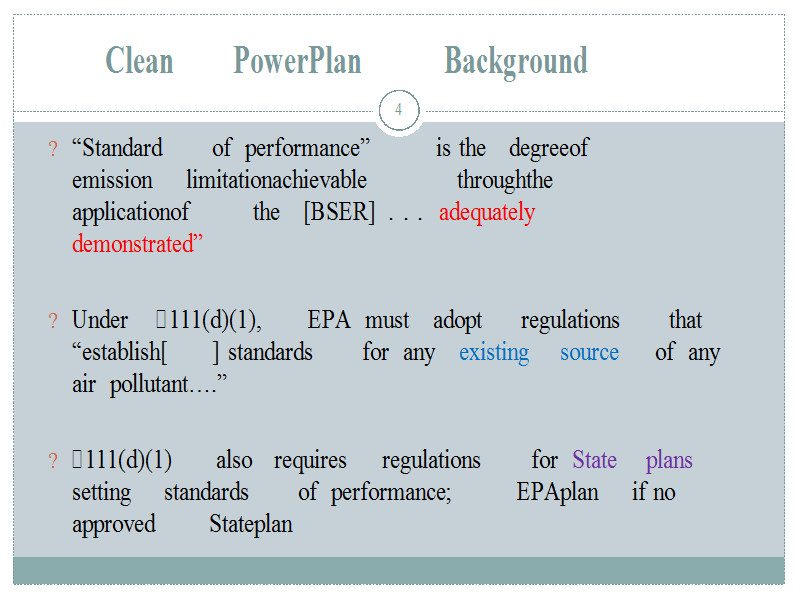 Clean PowerPlan Background

4

? “Standard of performance” is the degreeof emission limitationachievable throughthe applicationof the [BSER] . . . adequately demonstrated”

? Under 111(d)(1), EPA must adopt regulations that “establish[ ] standards for any existing source of any air pollutant….”

? 111(d)(1) also requires regulations for State plans setting standards of performance; EPAplan if no approved Stateplan